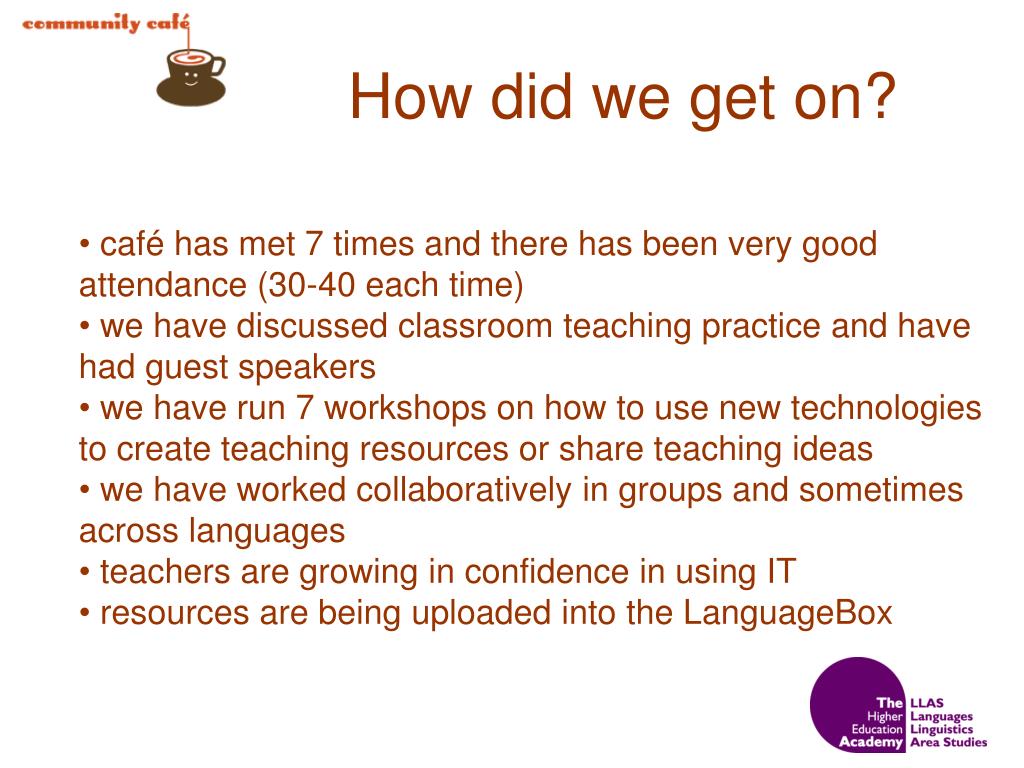 community café

How did we get on?

• café has met 7 times and there has been very good attendance (30-40 each time)
• we have discussed classroom teaching practice and have had guest speakers
• we have run 7 workshops on how to use new technologies to create teaching resources or share teaching ideas
• we have worked collaboratively in groups and sometimes across languages
• teachers are growing in confidence in using IT
• resources are being uploaded into the LanguageBox

The Higher Education Academy LLAS Languages Linguistics Area Studies